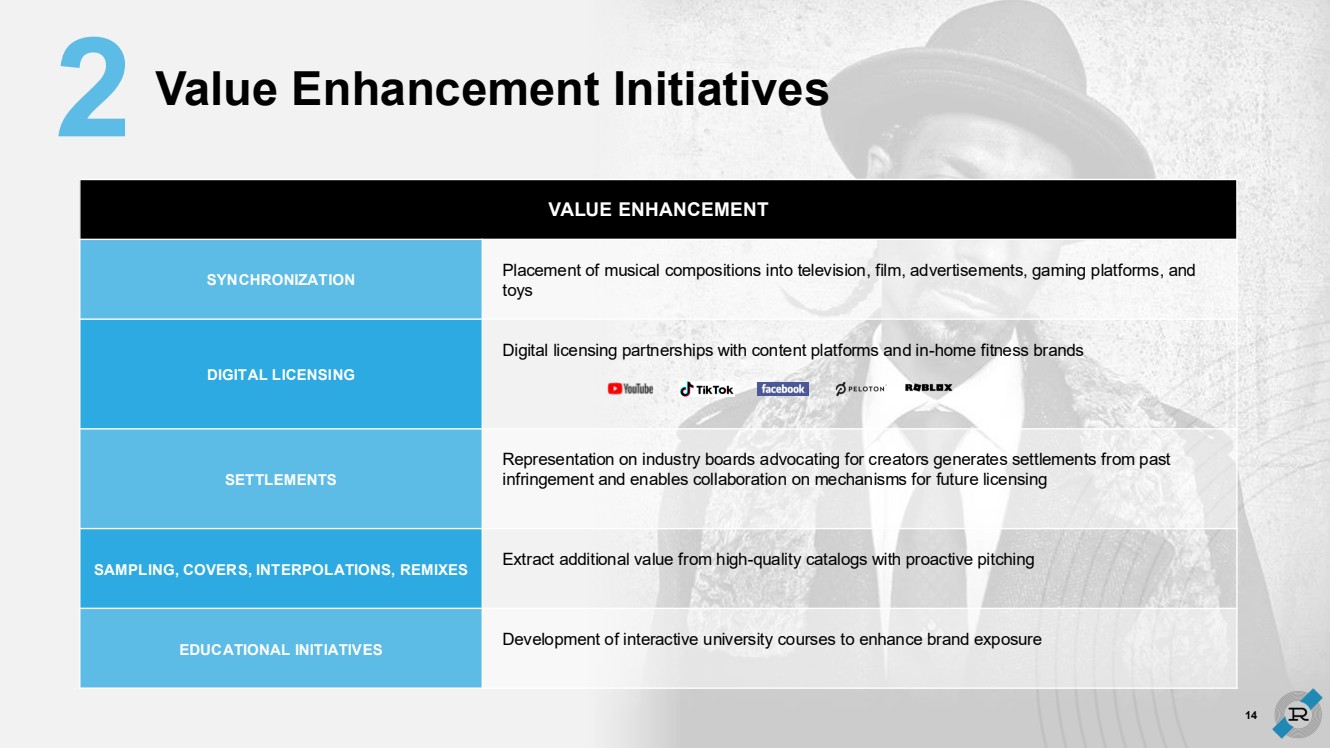 2 Value Enhancement Initiatives

| VALUE ENHANCEMENT | |
|---|---|
| SYNCHRONIZATION | Placement of musical compositions into television, film, advertisements, gaming platforms, and toys |
| DIGITAL LICENSING | Digital licensing partnerships with content platforms and in-home fitness brands YouTube TikTok facebook PELOTON ROBLOX |
| SETTLEMENTS | Representation on industry boards advocating for creators generates settlements from past infringement and enables collaboration on mechanisms for future licensing |
| SAMPLING, COVERS, INTERPOLATIONS, REMIXES | Extract additional value from high-quality catalogs with proactive pitching |
| EDUCATIONAL INITIATIVES | Development of interactive university courses to enhance brand exposure |

14

R